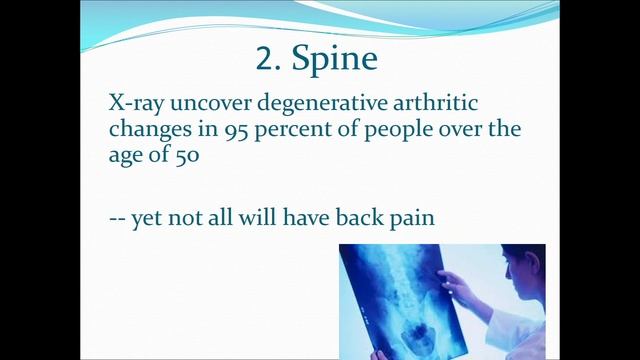 2. Spine

X-ray uncover degenerative arthritic changes in 95 percent of people over the age of 50

-- yet not all will have back pain